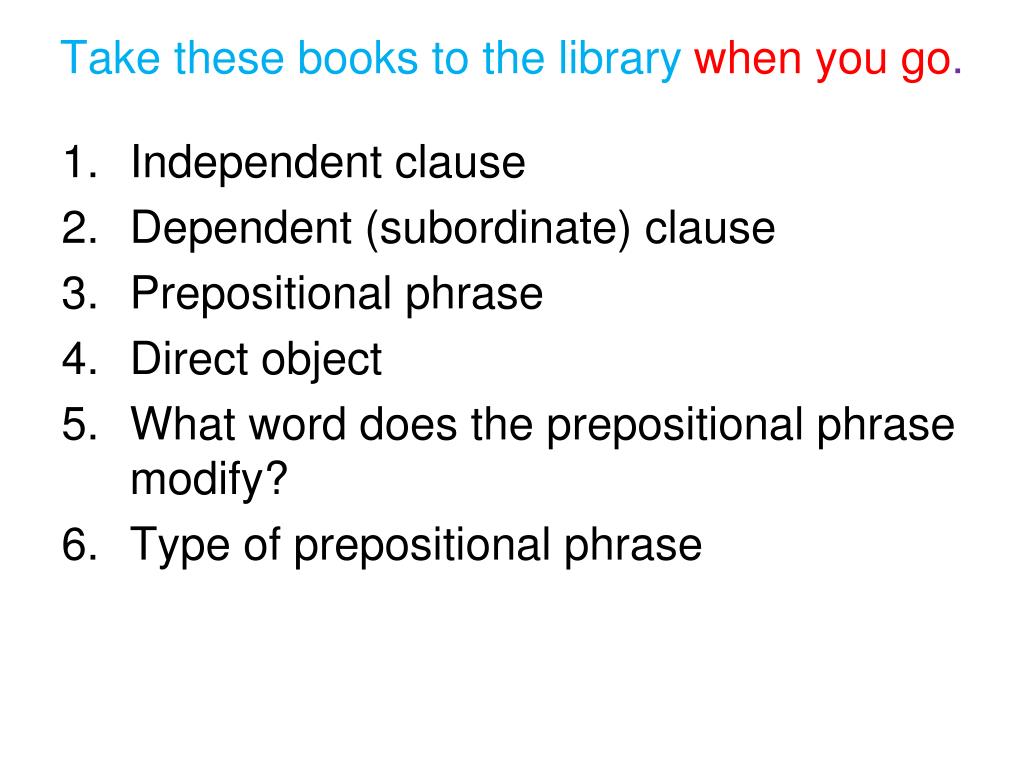 Take these books to the library when you go.

1. Independent clause
2. Dependent (subordinate) clause
3. Prepositional phrase
4. Direct object
5. What word does the prepositional phrase modify?
6. Type of prepositional phrase